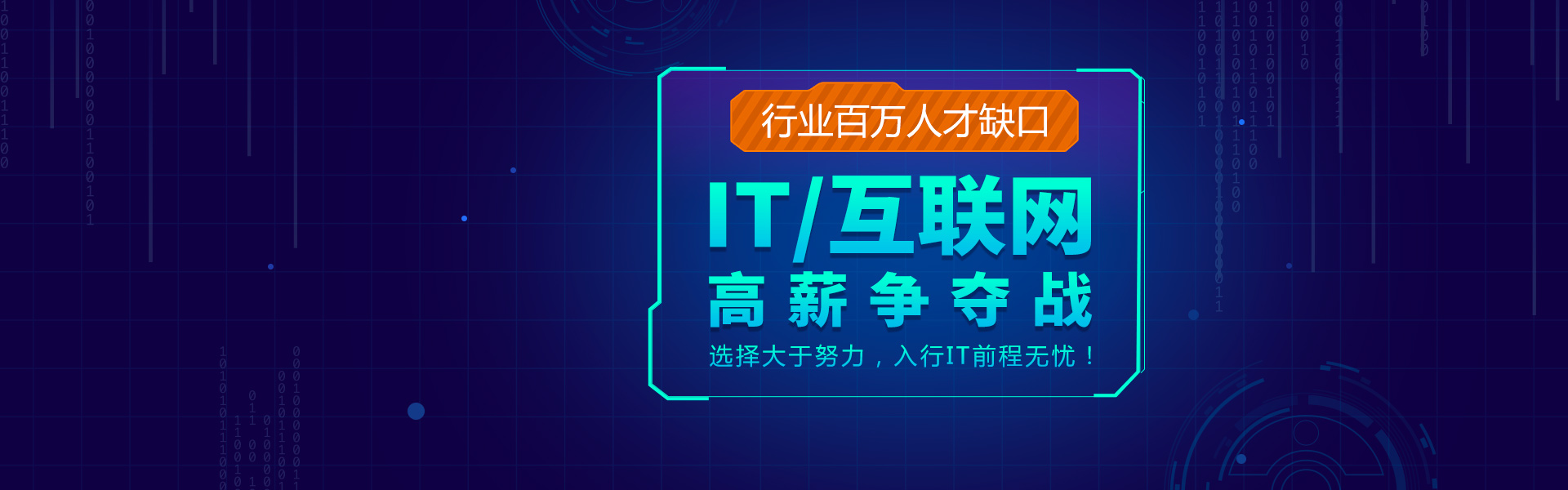 行业百万人才缺口

IT/互联网

高薪争夺战

选择大于努力，入行IT前程无忧！